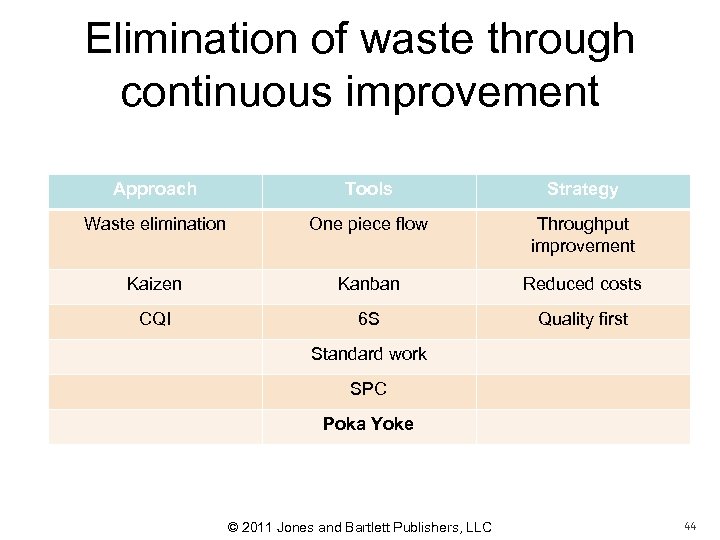 Elimination of waste through continuous improvement

| Approach | Tools | Strategy |
|---|---|---|
| Waste elimination | One piece flow | Throughput improvement |
| Kaizen | Kanban | Reduced costs |
| CQI | 6S | Quality first |
| | Standard work | |
| | SPC | |
| | Poka Yoke | |

© 2011 Jones and Bartlett Publishers, LLC

44